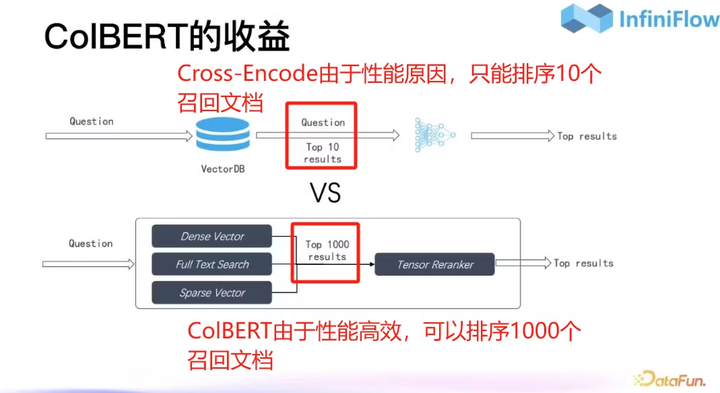 InfiniFlow

ColBERT的收益

Cross-Encode由于性能原因，只能排序10个召回文档

Question

VectorDB

Question

Top 10 results

Top results

VS

Question

Dense Vector

Full Text Search

Sparse Vector

Top 1000 results

Tensor Reranker

Top results

ColBERT由于性能高效，可以排序1000个召回文档

DataFun.